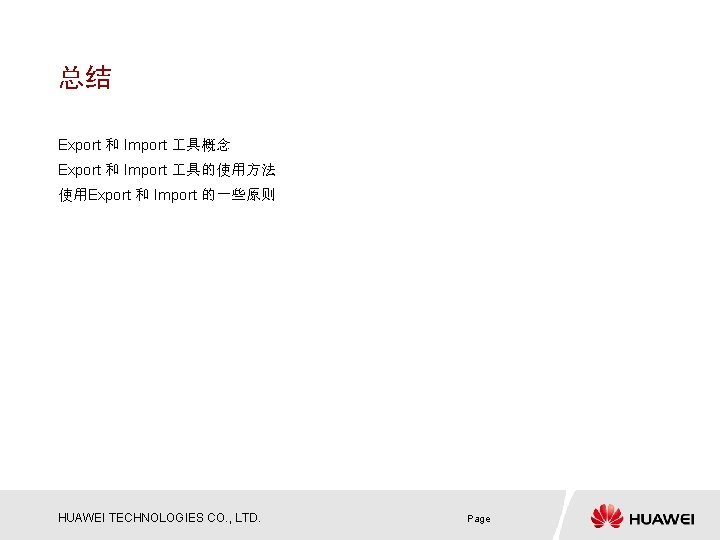 总结

Export 和 Import 工具概念
Export 和 Import 工具的使用方法
使用Export 和 Import 的一些原则

HUAWEI TECHNOLOGIES CO., LTD.

Page

HUAWEI